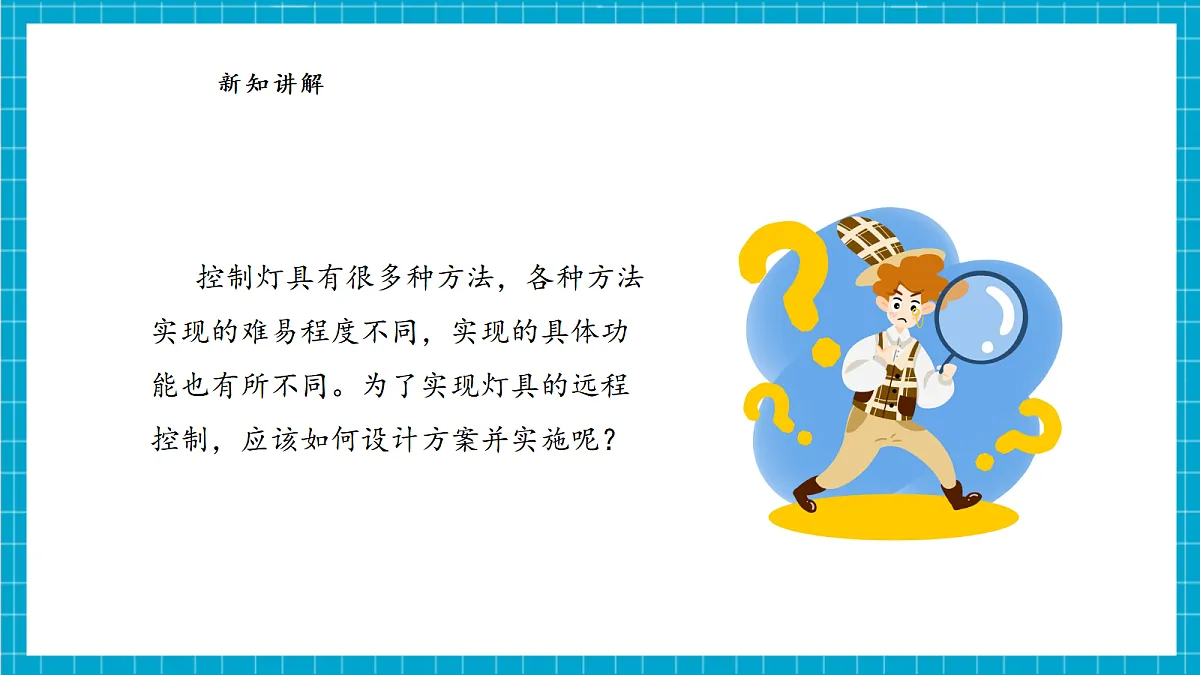 新知讲解

控制灯具有很多种方法，各种方法实现的难易程度不同，实现的具体功能也有所不同。为了实现灯具的远程控制，应该如何设计方案并实施呢？